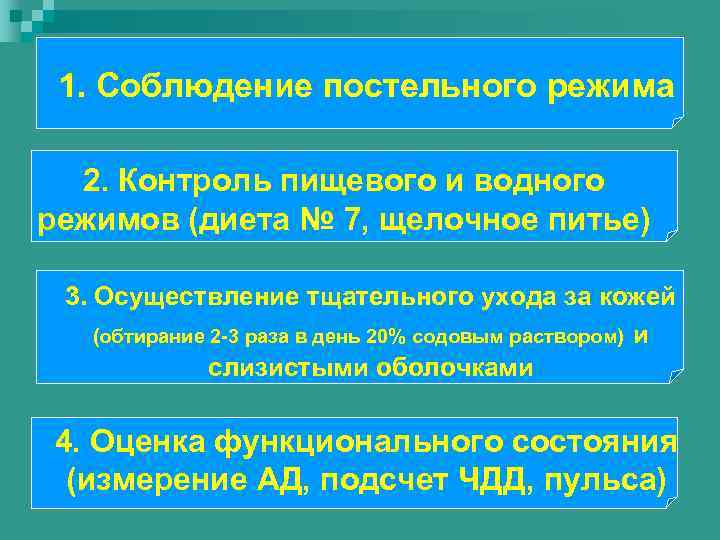 1. Соблюдение постельного режима

2. Контроль пищевого и водного режимов (диета № 7, щелочное питье)

3. Осуществление тщательного ухода за кожей (обтирание 2-3 раза в день 20% содовым раствором) и слизистыми оболочками

4. Оценка функционального состояния (измерение АД, подсчет ЧДД, пульса)